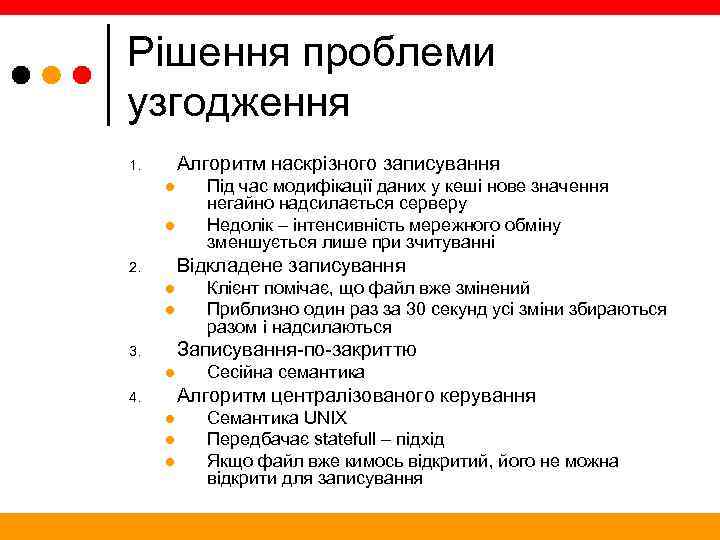 Рішення проблеми узгодження

1. Алгоритм наскрізного записування
- Під час модифікації даних у кеші нове значення негайно надсилається серверу
- Недолік – інтенсивність мережного обміну зменшується лише при зчитуванні

2. Відкладене записування
- Клієнт помічає, що файл вже змінений
- Приблизно один раз за 30 секунд усі зміни збираються разом і надсилаються

3. Записування-по-закриттю
- Сесійна семантика

4. Алгоритм централізованого керування
- Семантика UNIX
- Передбачає statefull – підхід
- Якщо файл вже кимось відкритий, його не можна відкрити для записування